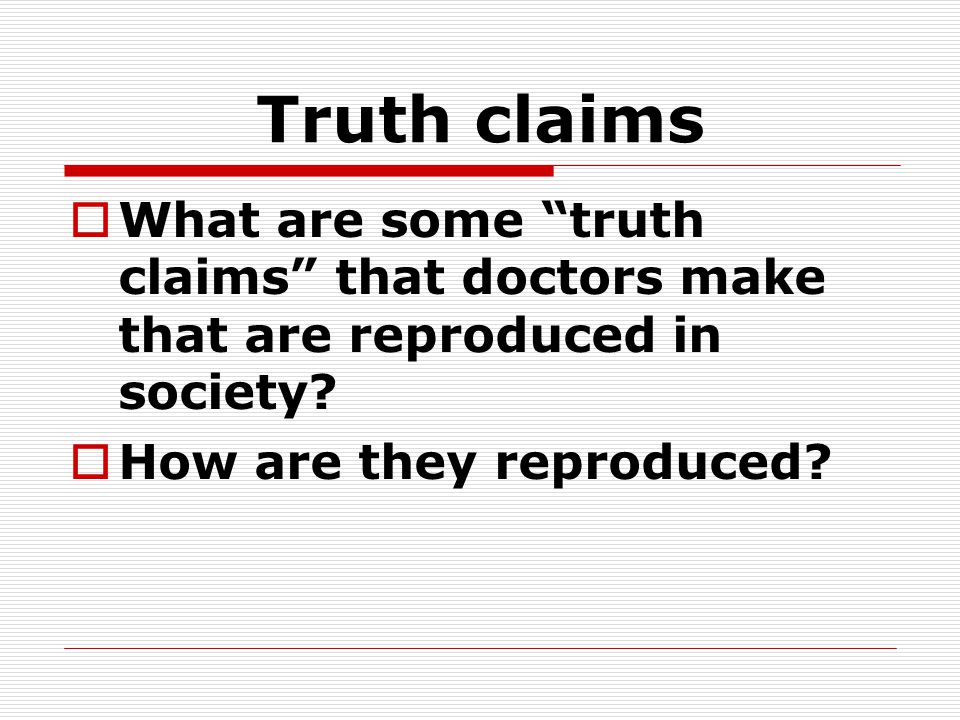 Truth claims

What are some “truth claims” that doctors make that are reproduced in society?

How are they reproduced?